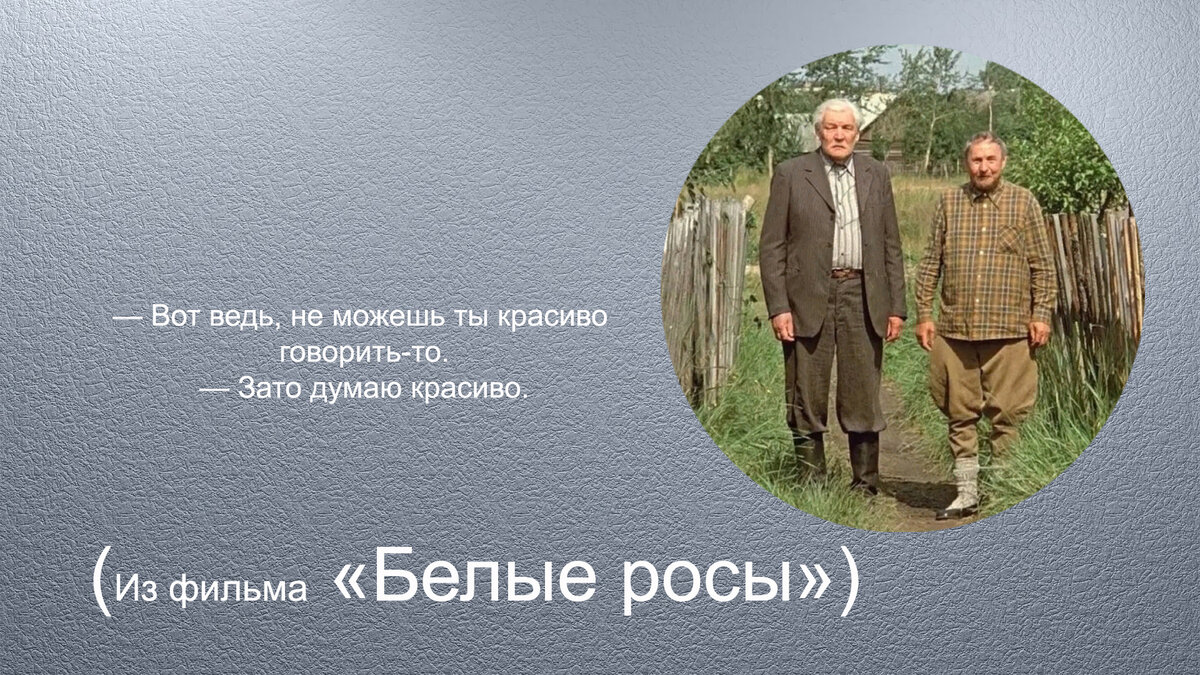 — Вот ведь, не можешь ты красиво говорить-то.
— Зато думаю красиво.

(Из фильма «Белые росы»)